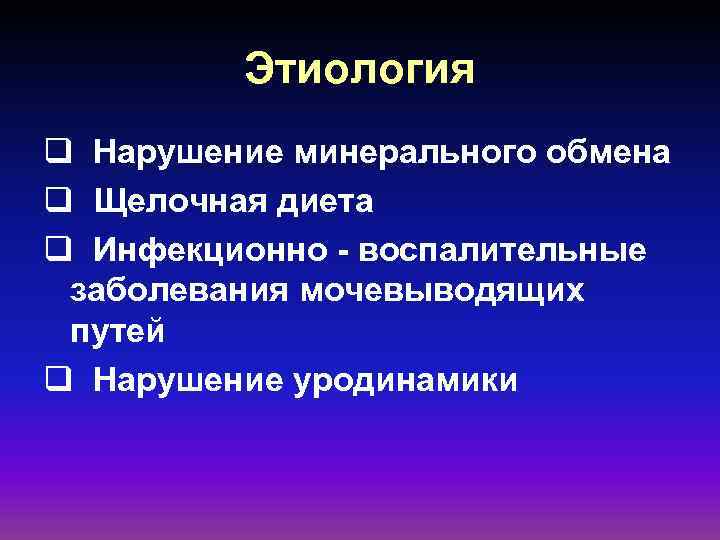 Этиология

❑ Нарушение минерального обмена
❑ Щелочная диета
❑ Инфекционно - воспалительные заболевания мочевыводящих путей
❑ Нарушение уродинамики